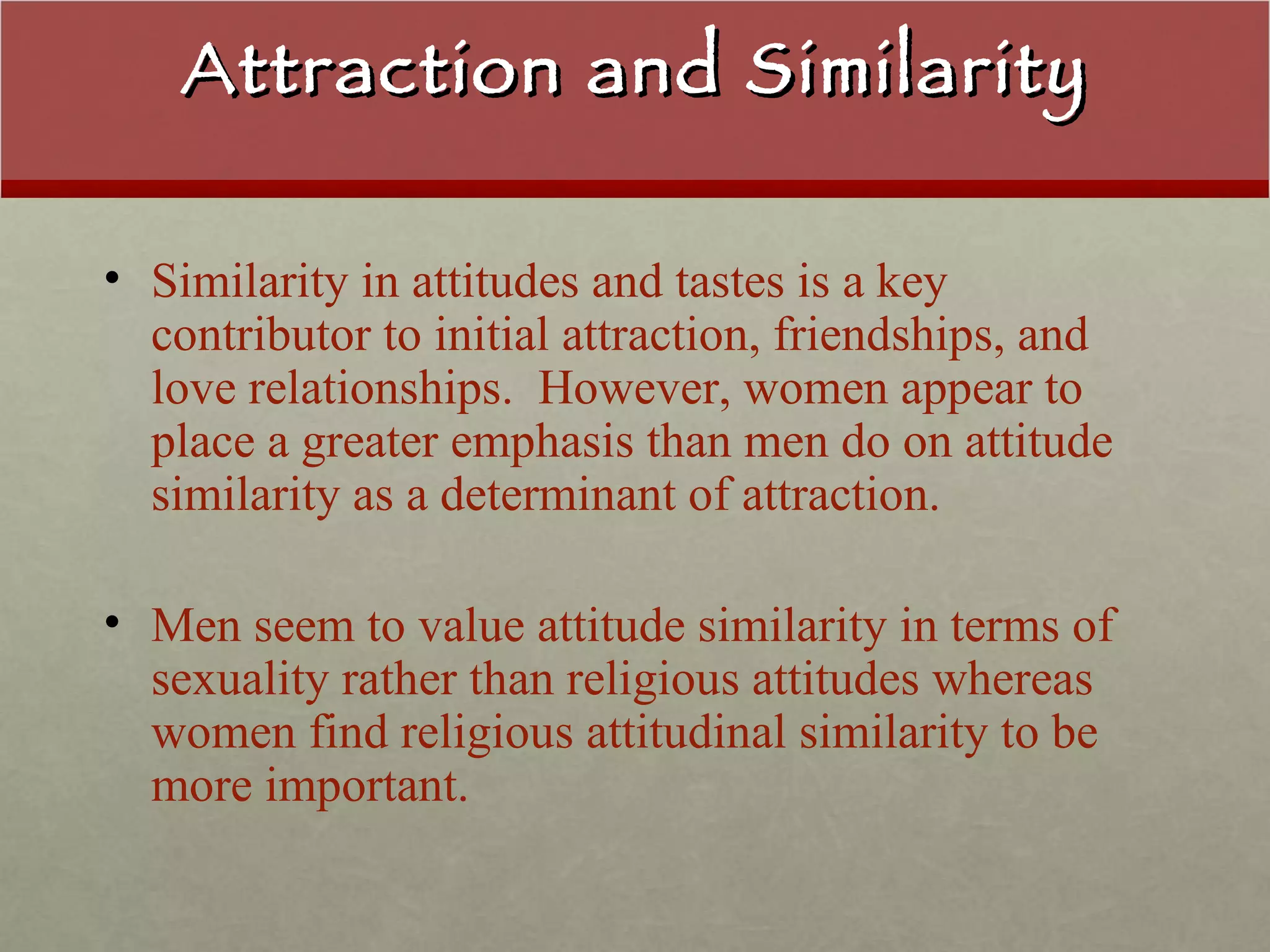 Attraction and Similarity

• Similarity in attitudes and tastes is a key contributor to initial attraction, friendships, and love relationships. However, women appear to place a greater emphasis than men do on attitude similarity as a determinant of attraction.

• Men seem to value attitude similarity in terms of sexuality rather than religious attitudes whereas women find religious attitudinal similarity to be more important.